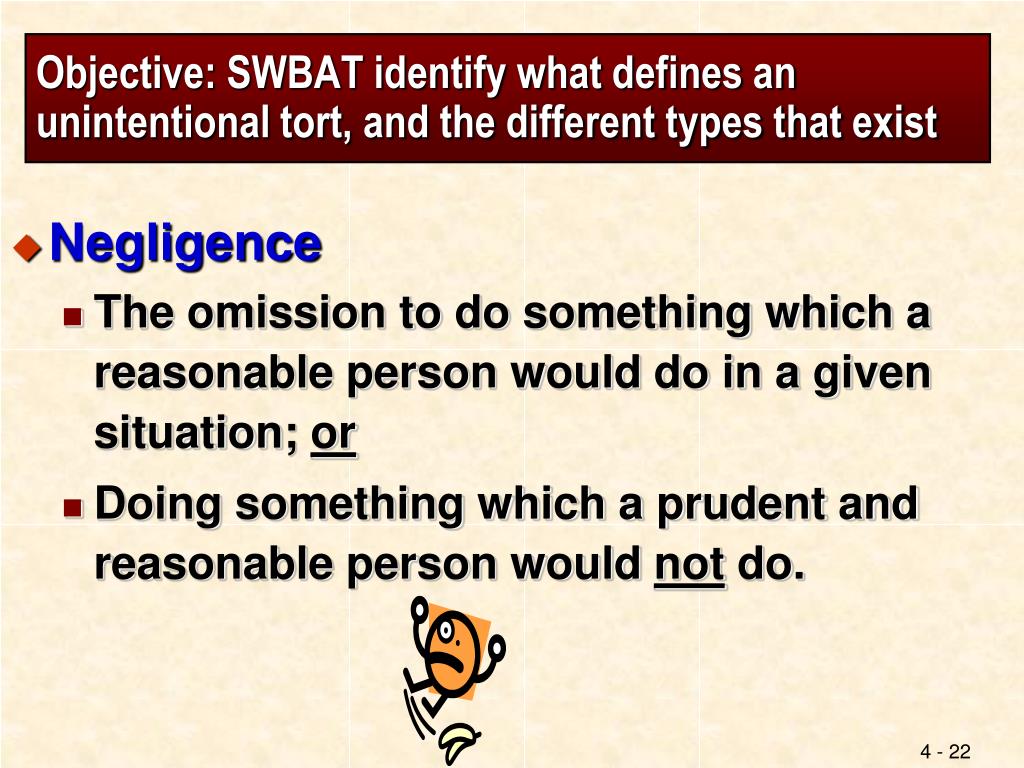 Objective: SWBAT identify what defines an unintentional tort, and the different types that exist

Negligence

The omission to do something which a reasonable person would do in a given situation; or

Doing something which a prudent and reasonable person would not do.

4 - 22